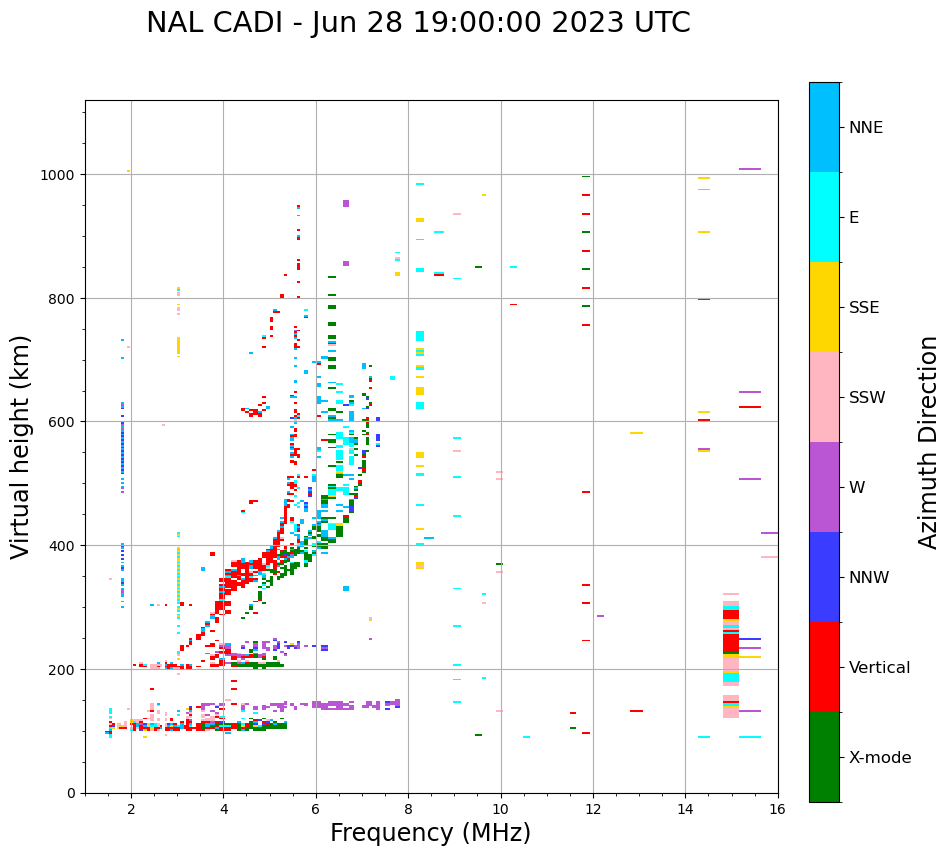 NAL CADI - Jun 28 19:00:00 2023 UTC

Virtual height (km)

1000
800
600
400
200
0

2
4
6
8
10
12
14
16

Frequency (MHz)

NNE
E
SSE
SSW
W
NNW
Vertical
X-mode

Azimuth Direction